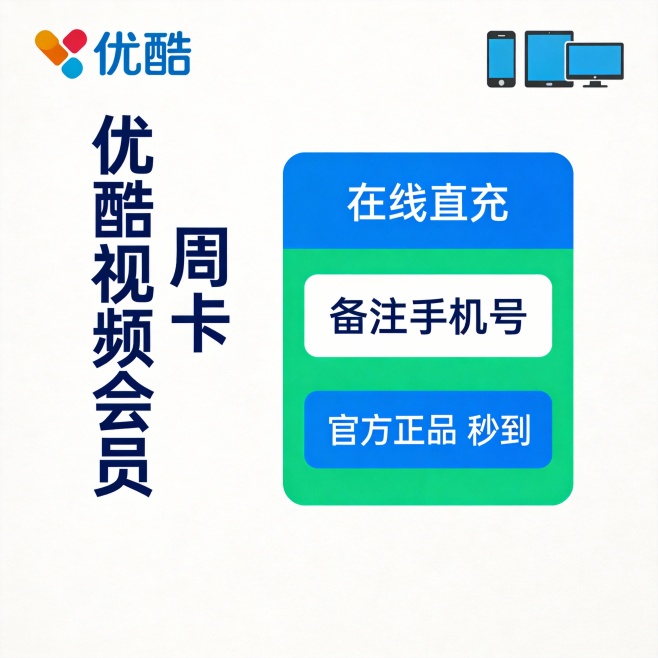 优酷

优酷视频会员

周卡

在线直充

备注手机号

官方正品 秒到